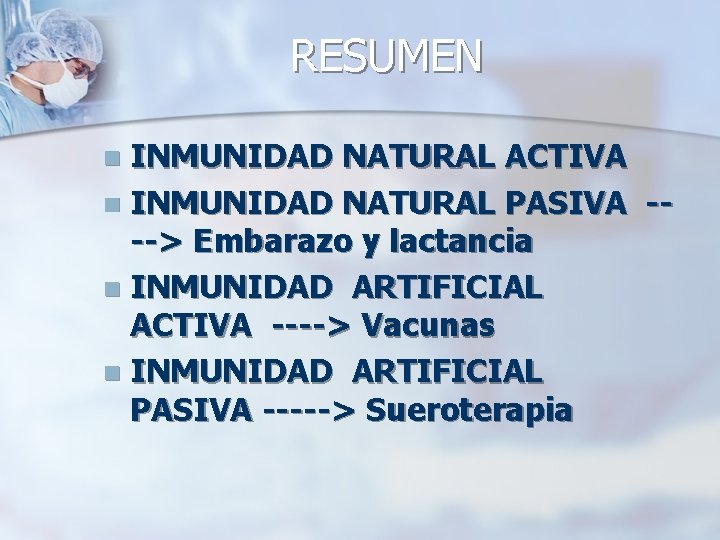 RESUMEN

INMUNIDAD NATURAL ACTIVA

INMUNIDAD NATURAL PASIVA ----> Embarazo y lactancia

INMUNIDAD ARTIFICIAL ACTIVA ----> Vacunas

INMUNIDAD ARTIFICIAL PASIVA -----> Sueroterapia